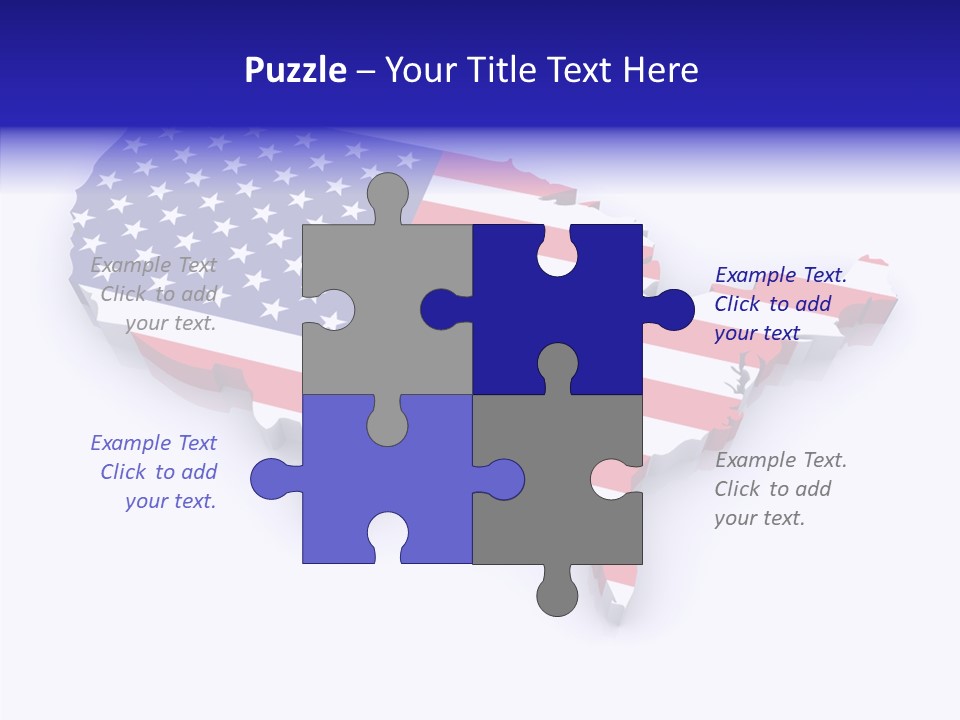 Puzzle – Your Title Text Here

Example Text
Click to add
your text.

Example Text.
Click to add
your text

Example Text
Click to add
your text.

Example Text.
Click to add
your text.